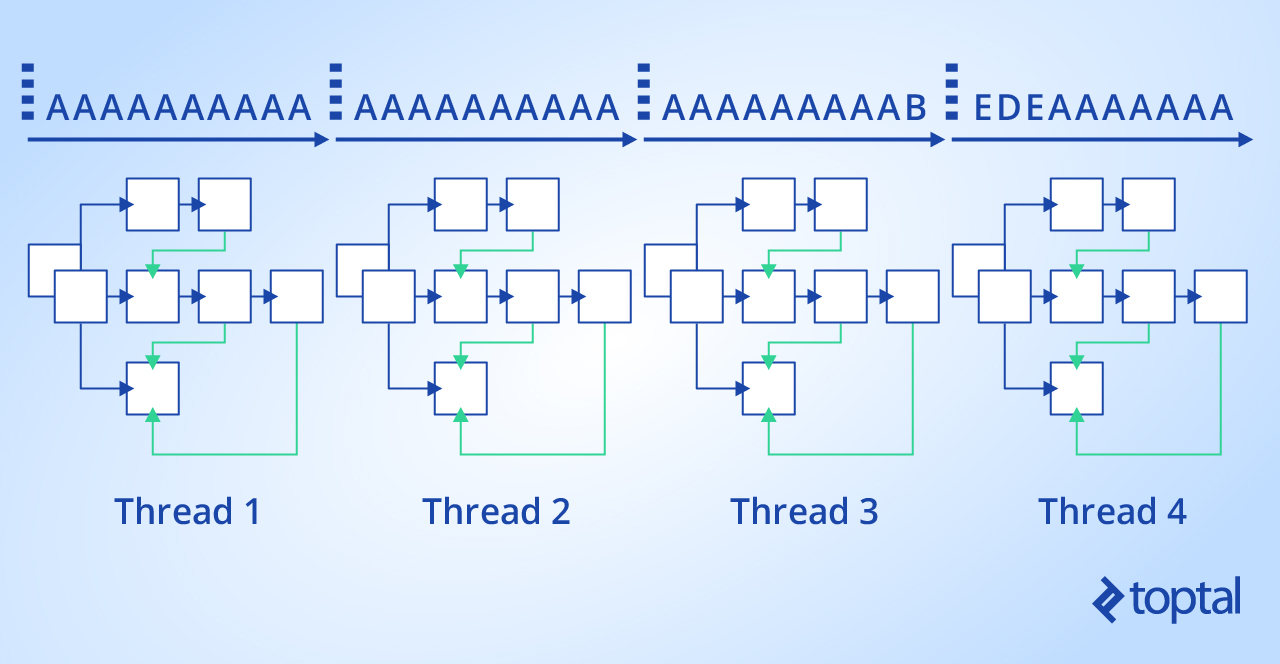 AAAAAAAAAA AAAAAAAAAA AAAAAAAAAB EDEAAAAAAA

Thread 1 Thread 2 Thread 3 Thread 4

toptal